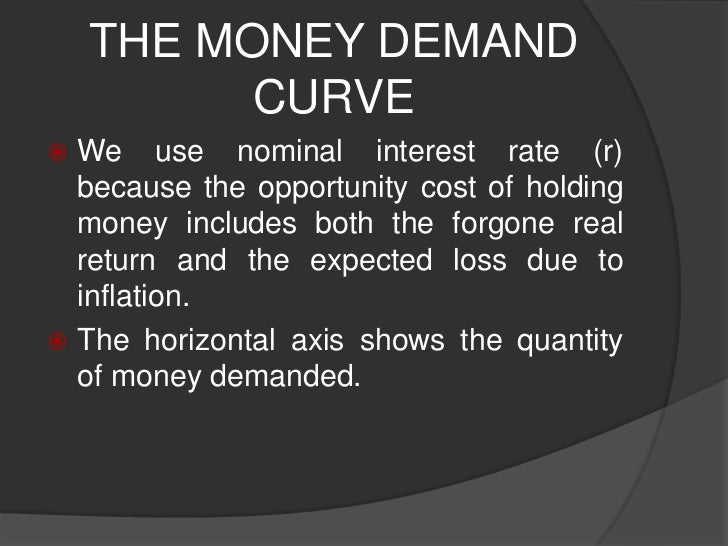 THE MONEY DEMAND CURVE

We use nominal interest rate (r) because the opportunity cost of holding money includes both the forgone real return and the expected loss due to inflation.

The horizontal axis shows the quantity of money demanded.